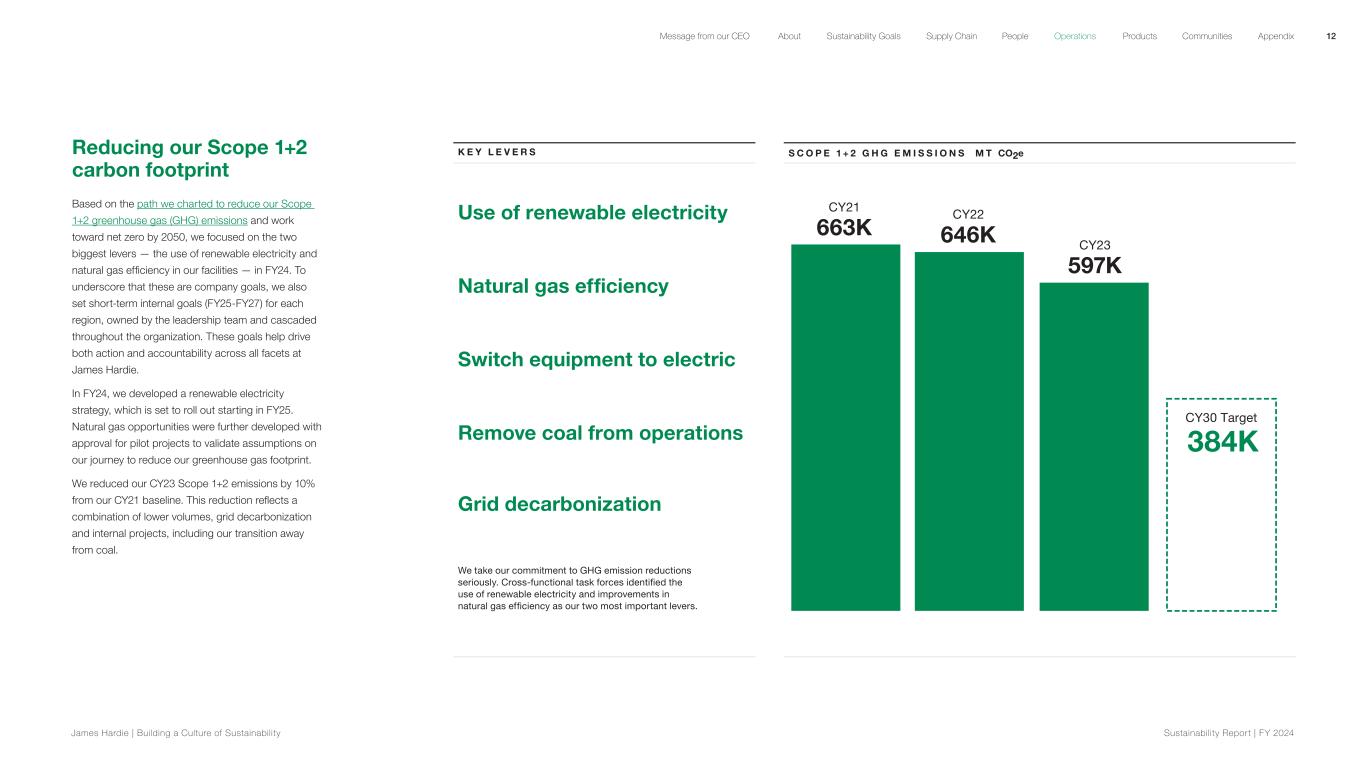 Message from our CEO About Sustainability Goals Supply Chain People Operations Products Communities Appendix 12

Reducing our Scope 1+2 carbon footprint

Based on the path we charted to reduce our Scope 1+2 greenhouse gas (GHG) emissions and work toward net zero by 2050, we focused on the two biggest levers — the use of renewable electricity and natural gas efficiency in our facilities — in FY24. To underscore that these are company goals, we also set short-term internal goals (FY25-FY27) for each region, owned by the leadership team and cascaded throughout the organization. These goals help drive both action and accountability across all facets at James Hardie.

In FY24, we developed a renewable electricity strategy, which is set to roll out starting in FY25. Natural gas opportunities were further developed with approval for pilot projects to validate assumptions on our journey to reduce our greenhouse gas footprint.

We reduced our CY23 Scope 1+2 emissions by 10% from our CY21 baseline. This reduction reflects a combination of lower volumes, grid decarbonization and internal projects, including our transition away from coal.

KEY LEVERS

Use of renewable electricity

Natural gas efficiency

Switch equipment to electric

Remove coal from operations

Grid decarbonization

We take our commitment to GHG emission reductions seriously. Cross-functional task forces identified the use of renewable electricity and improvements in natural gas efficiency as our two most important levers.

SCOPE 1+2 GHG EMISSIONS MT $CO_2e$

CY21
663K

CY22
646K

CY23
597K

CY30 Target
384K

James Hardie | Building a Culture of Sustainability

Sustainability Report | FY 2024